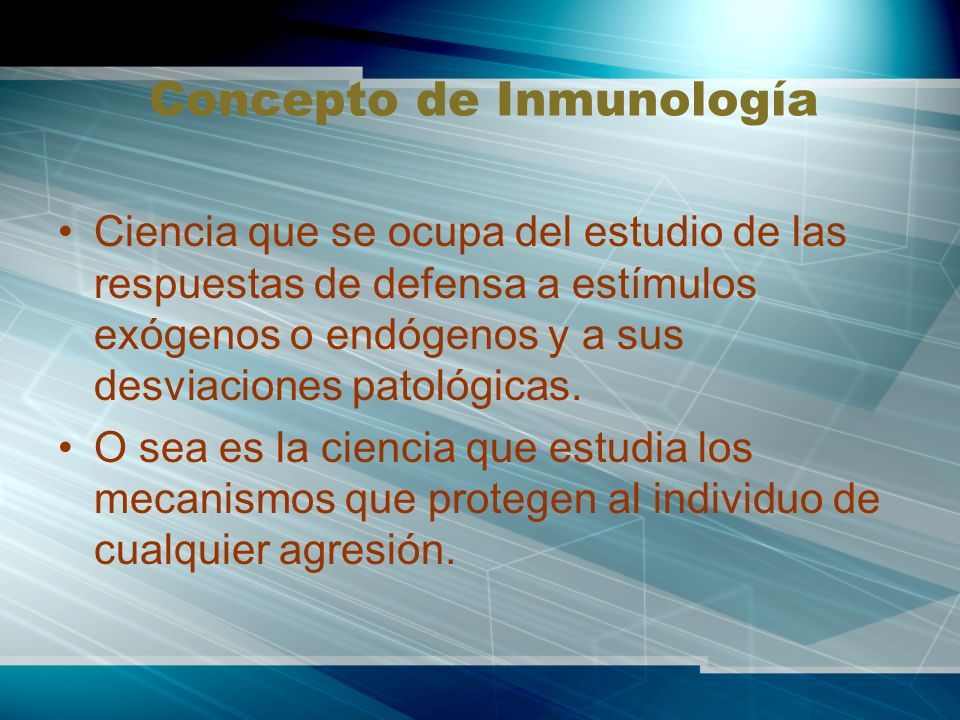 Concepto de Inmunología

• Ciencia que se ocupa del estudio de las respuestas de defensa a estímulos exógenos o endógenos y a sus desviaciones patológicas.

• O sea es la ciencia que estudia los mecanismos que protegen al individuo de cualquier agresión.